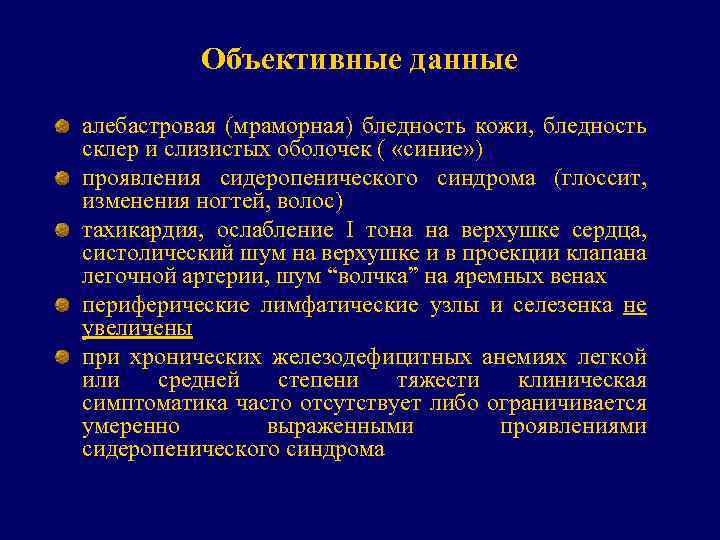 Объективные данные

алебастровая (мраморная) бледность кожи, бледность склер и слизистых оболочек ( «синие»)

проявления сидеропенического синдрома (глоссит, изменения ногтей, волос)

тахикардия, ослабление I тона на верхушке сердца, систолический шум на верхушке и в проекции клапана легочной артерии, шум “волчка” на яремных венах

периферические лимфатические узлы и селезенка не увеличены

при хронических железодефицитных анемиях легкой или средней степени тяжести клиническая симптоматика часто отсутствует либо ограничивается умеренно выраженными проявлениями сидеропенического синдрома